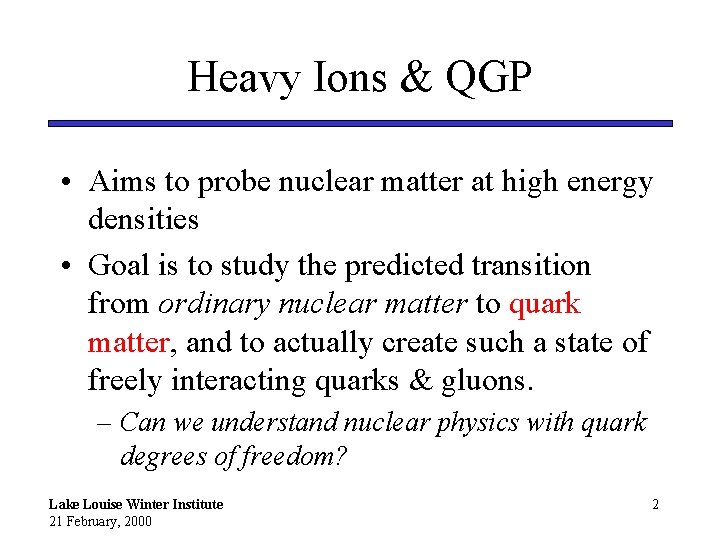 Heavy Ions & QGP

• Aims to probe nuclear matter at high energy densities

• Goal is to study the predicted transition from ordinary nuclear matter to quark matter, and to actually create such a state of freely interacting quarks & gluons.

– Can we understand nuclear physics with quark degrees of freedom?

Lake Louise Winter Institute
21 February, 2000

2